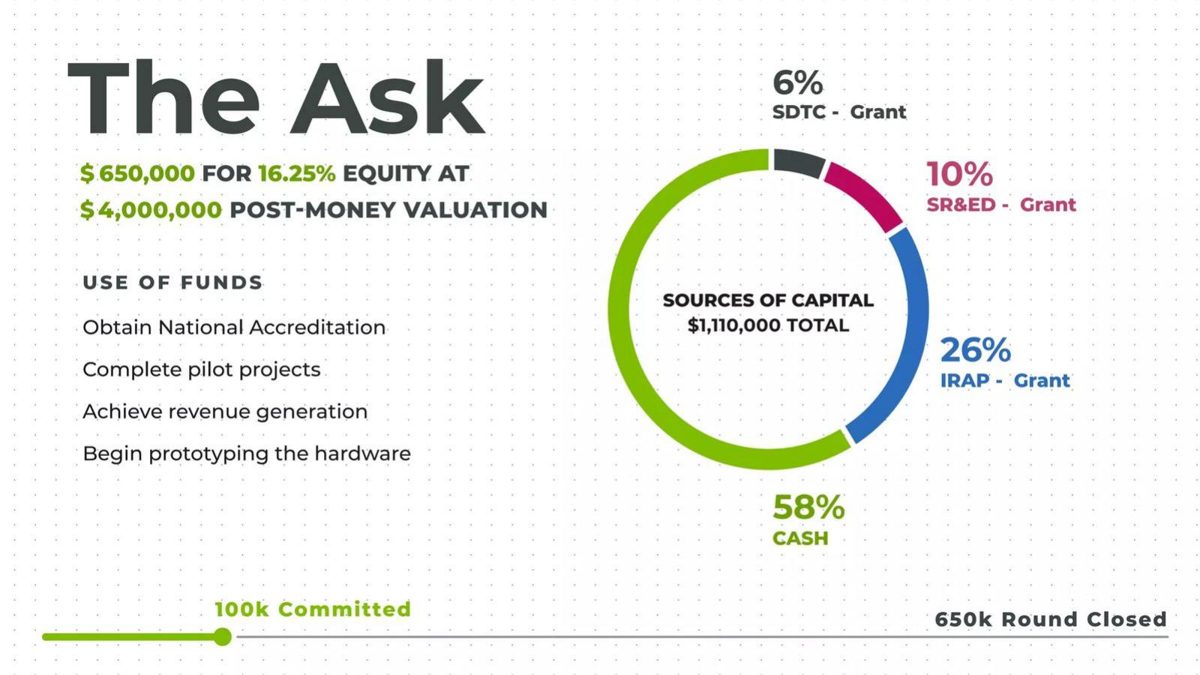 The Ask

$ 650,000 FOR 16.25% EQUITY AT
$ 4,000,000 POST-MONEY VALUATION

USE OF FUNDS

Obtain National Accreditation

Complete pilot projects

Achieve revenue generation

Begin prototyping the hardware

6%
SDTC - Grant

10%
SR&ED - Grant

SOURCES OF CAPITAL
$1,110,000 TOTAL

26%
IRAP - Grant

58%
CASH

100k Committed

650k Round Closed